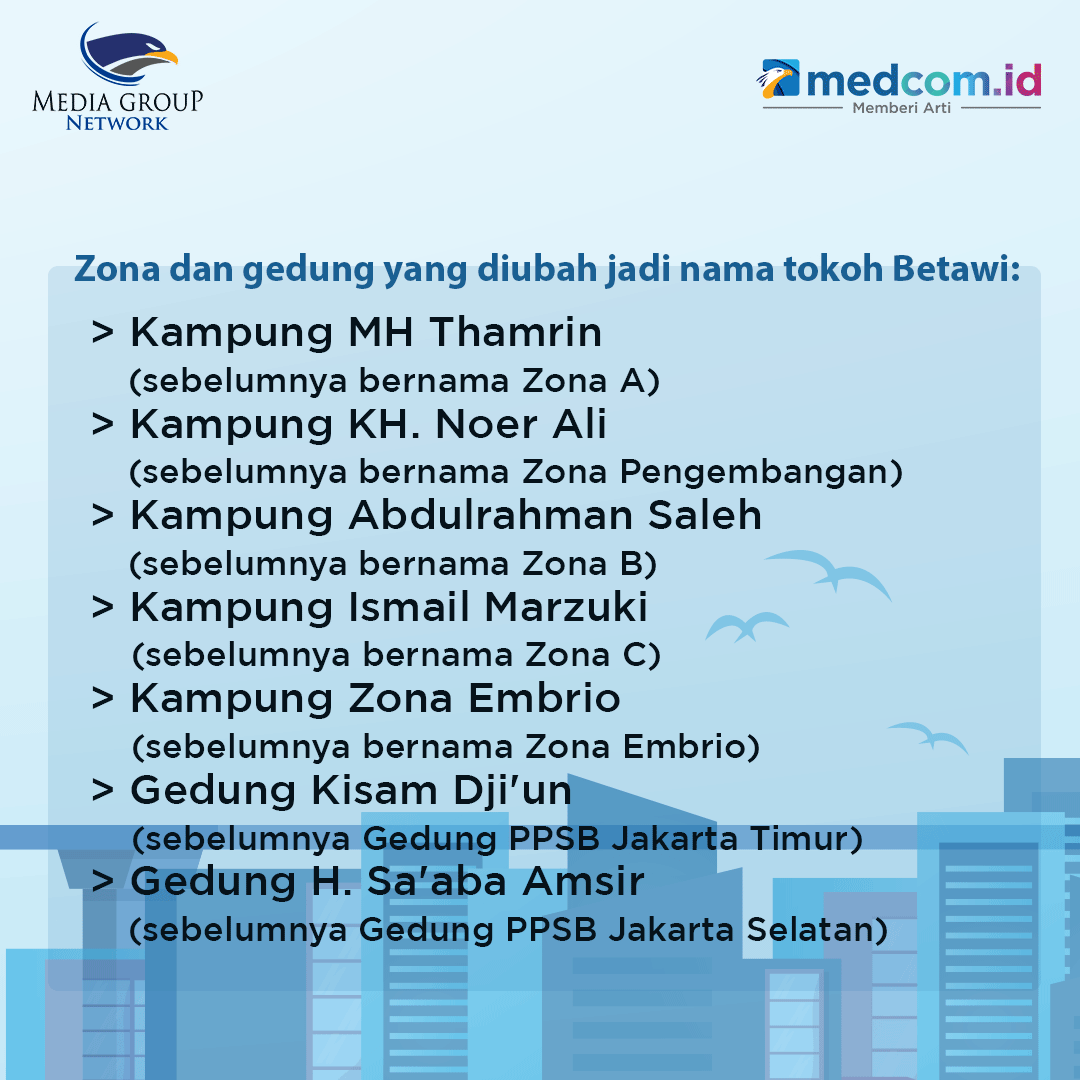 MEDIA GROUP NETWORK

medcom.id
Memberi Arti

Zona dan gedung yang diubah jadi nama tokoh Betawi:

> Kampung MH Thamrin
(sebelumnya bernama Zona A)
> Kampung KH. Noer Ali
(sebelumnya bernama Zona Pengembangan)
> Kampung Abdulrahman Saleh
(sebelumnya bernama Zona B)
> Kampung Ismail Marzuki
(sebelumnya bernama Zona C)
> Kampung Zona Embrio
(sebelumnya bernama Zona Embrio)
> Gedung Kisam Dji'un
(sebelumnya Gedung PPSB Jakarta Timur)
> Gedung H. Sa'aba Amsir
(sebelumnya Gedung PPSB Jakarta Selatan)